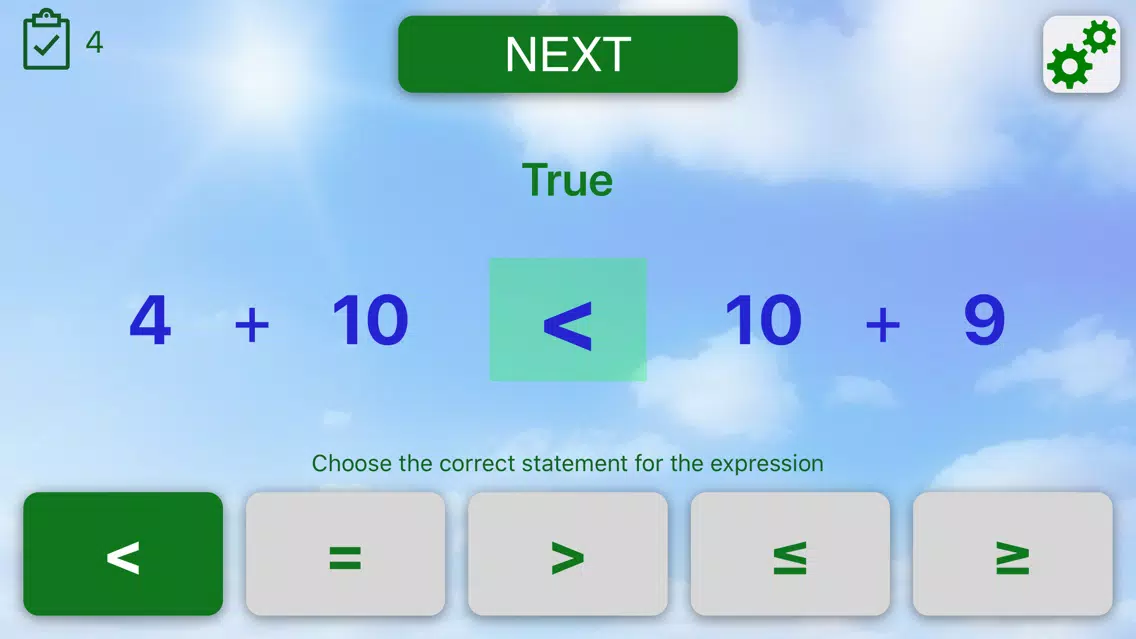 4

NEXT

True

$4 + 10 < 10 + 9$

Choose the correct statement for the expression

$<$

$=$

$>$

$\leq$

$\geq$